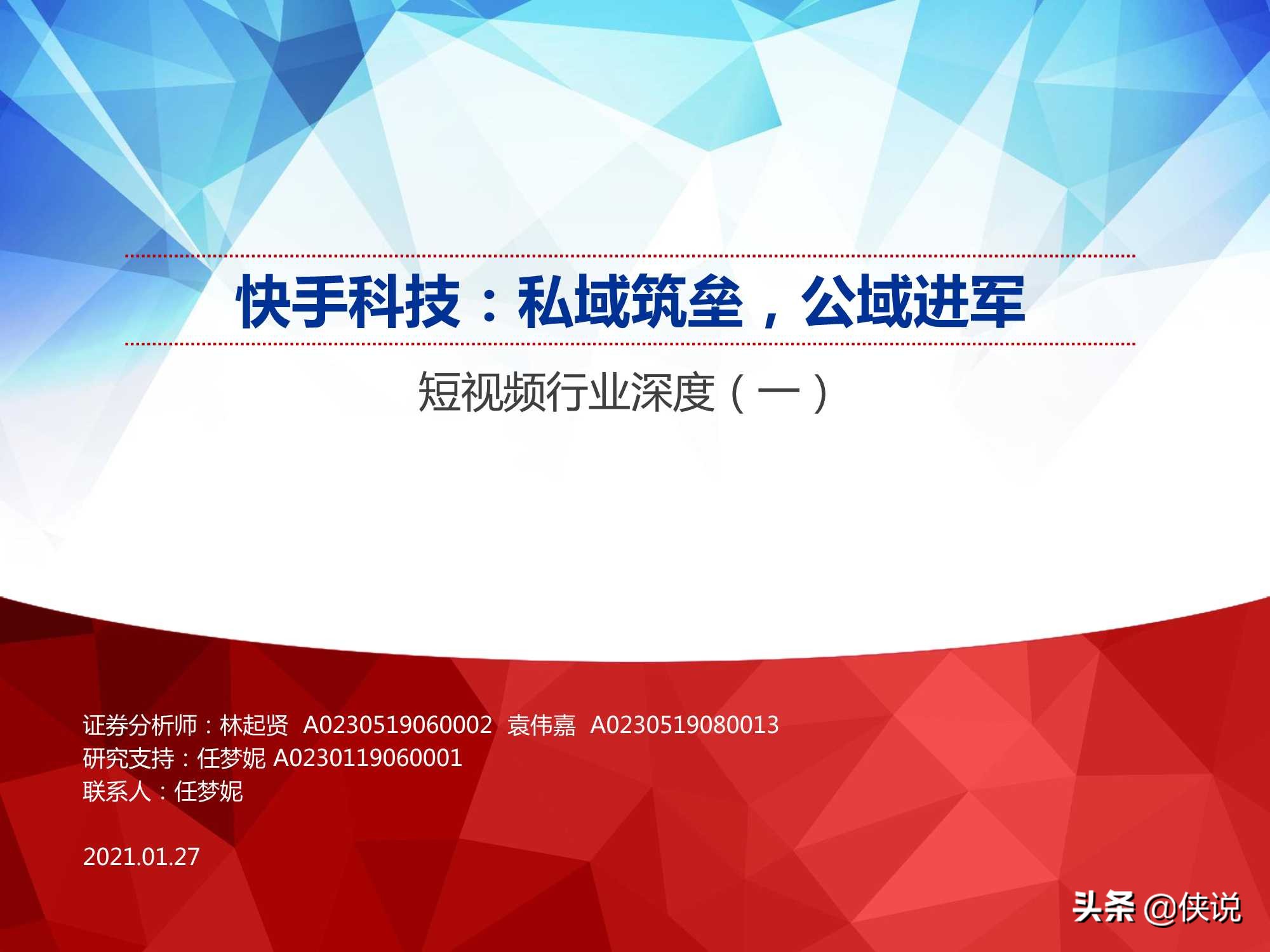 快手科技：私域筑垒，公域进军

短视频行业深度（一）

证券分析师：林起贤 A0230519060002 袁伟嘉 A0230519080013
研究支持：任梦妮 A0230119060001
联系人：任梦妮

2021.01.27

头条 @侠说